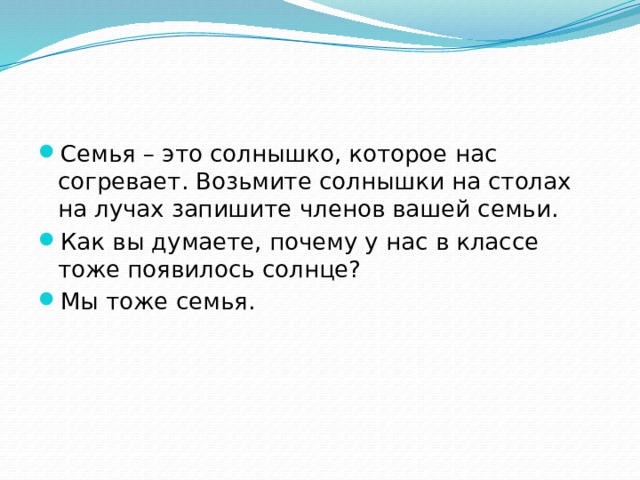 Семья – это солнышко, которое нас согревает. Возьмите солнышки на столах на лучах запишите членов вашей семьи.

Как вы думаете, почему у нас в классе тоже появилось солнце?

Мы тоже семья.